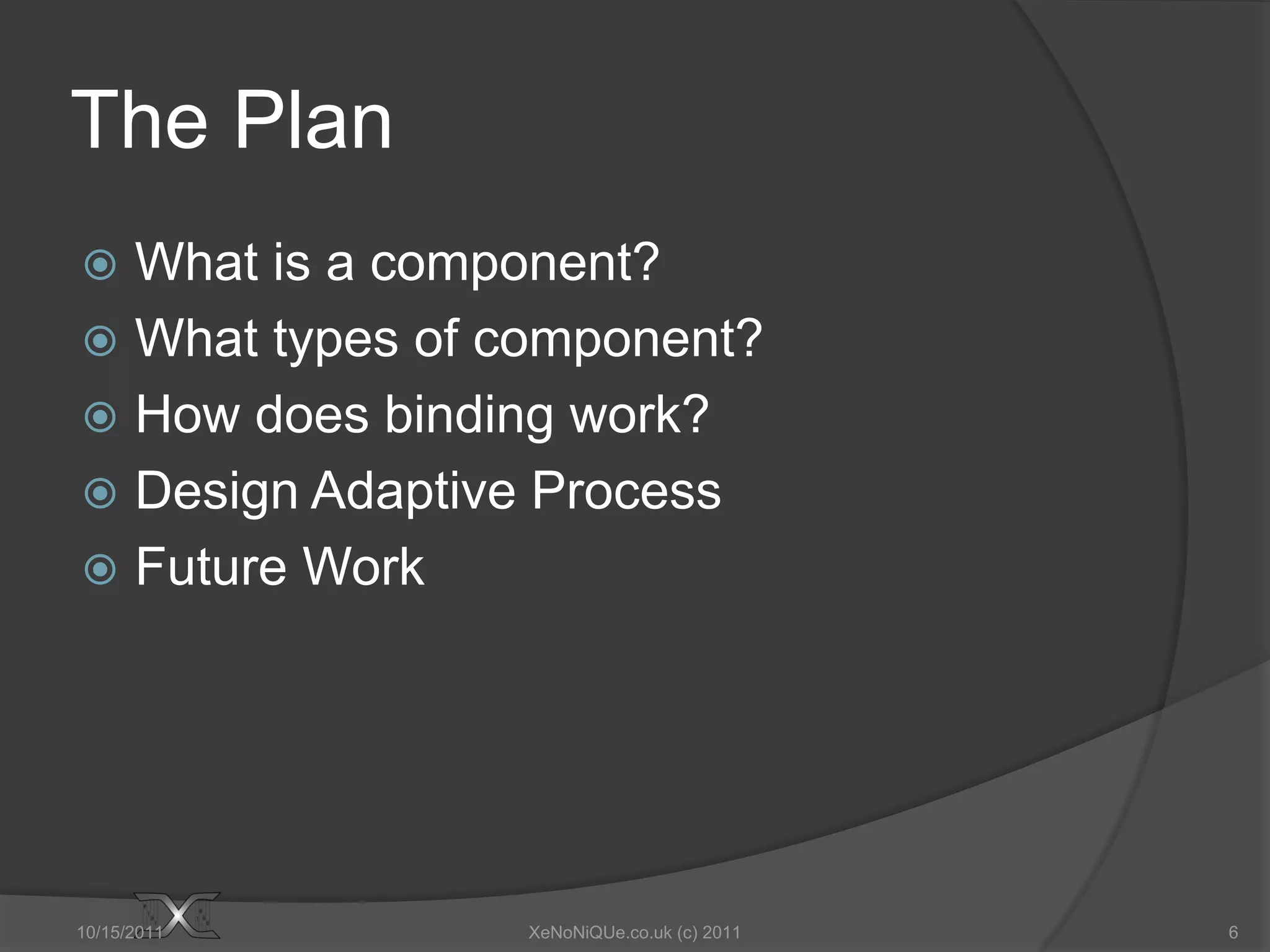 The Plan

What is a component?
What types of component?
How does binding work?
Design Adaptive Process
Future Work

10/15/2011

XeNoNiQUe.co.uk (c) 2011

6